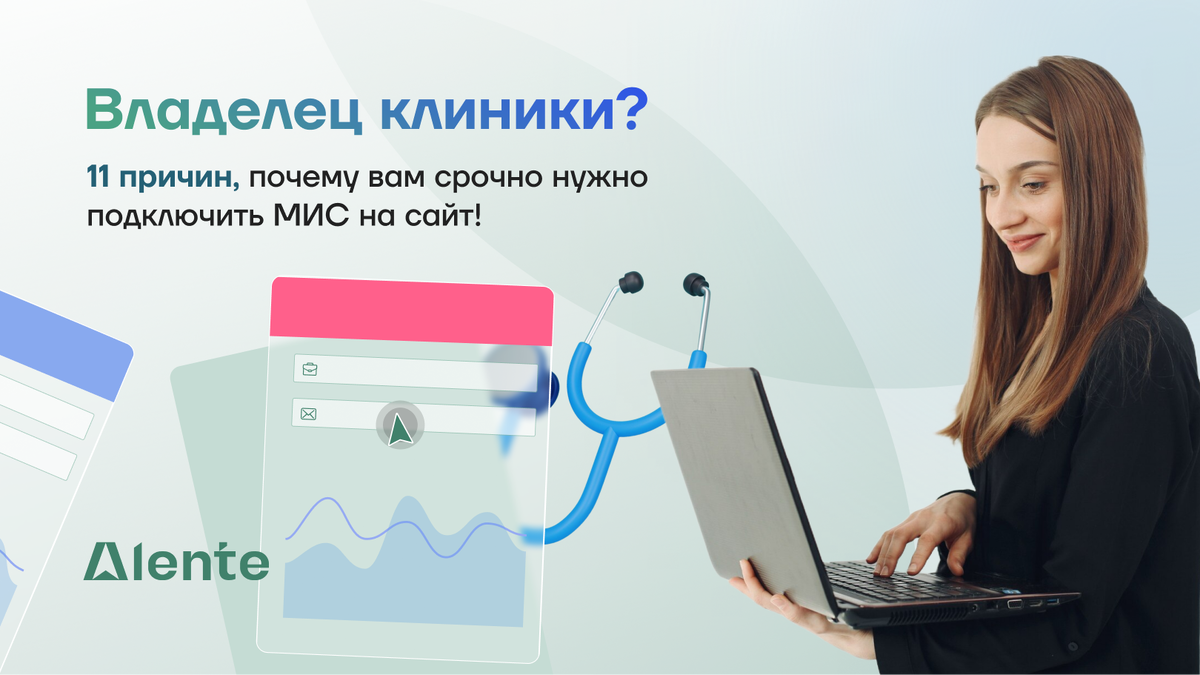 Владелец клиники?

11 причин, почему вам срочно нужно подключить МИС на сайт!

Alente